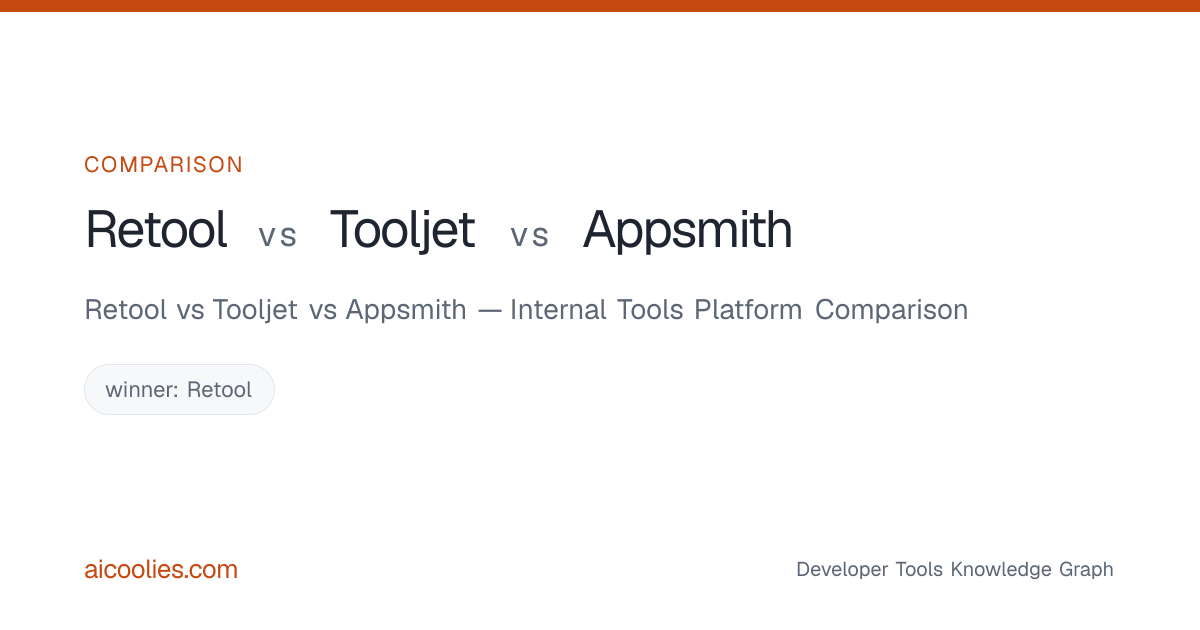 COMPARISON

Retool vs Tooljet vs Appsmith

Retool vs Tooljet vs Appsmith — Internal Tools Platform Comparison

winner: Retool

aicoolies.com

Developer Tools Knowledge Graph